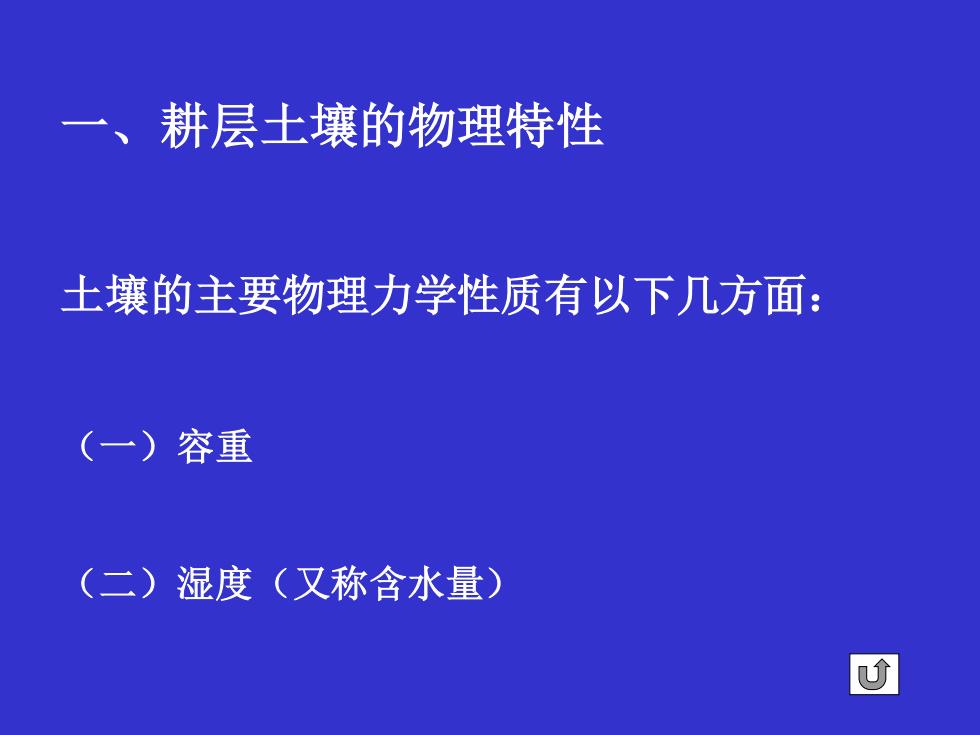 一、耕层土壤的物理特性

土壤的主要物理力学性质有以下几方面：

（一）容重

（二）湿度（又称含水量）